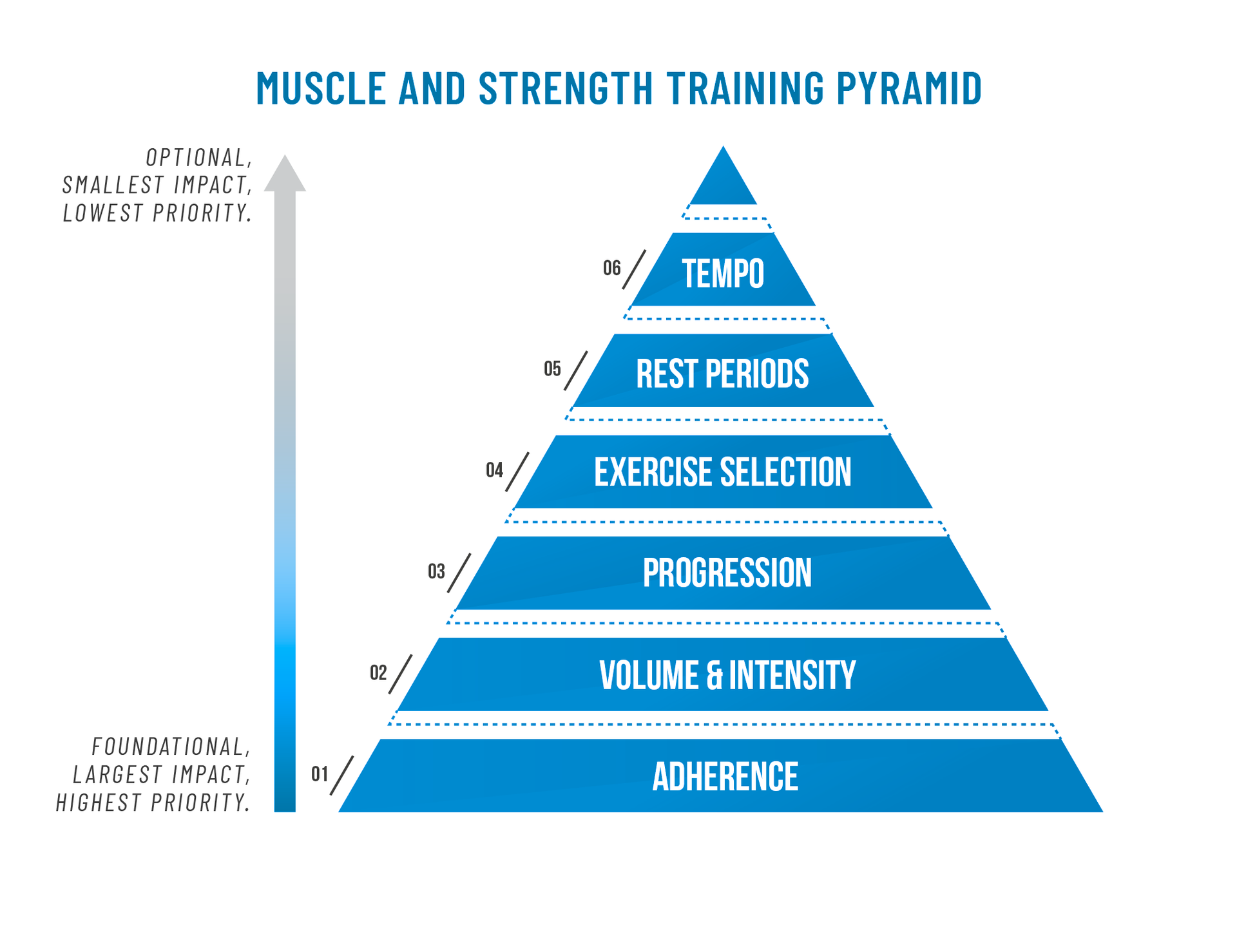 MUSCLE AND STRENGTH TRAINING PYRAMID

OPTIONAL, SMALLEST IMPACT, LOWEST PRIORITY.

06 / TEMPO

05 / REST PERIODS

04 / EXERCISE SELECTION

03 / PROGRESSION

02 / VOLUME & INTENSITY

01 / ADHERENCE

FOUNDATIONAL, LARGEST IMPACT, HIGHEST PRIORITY.